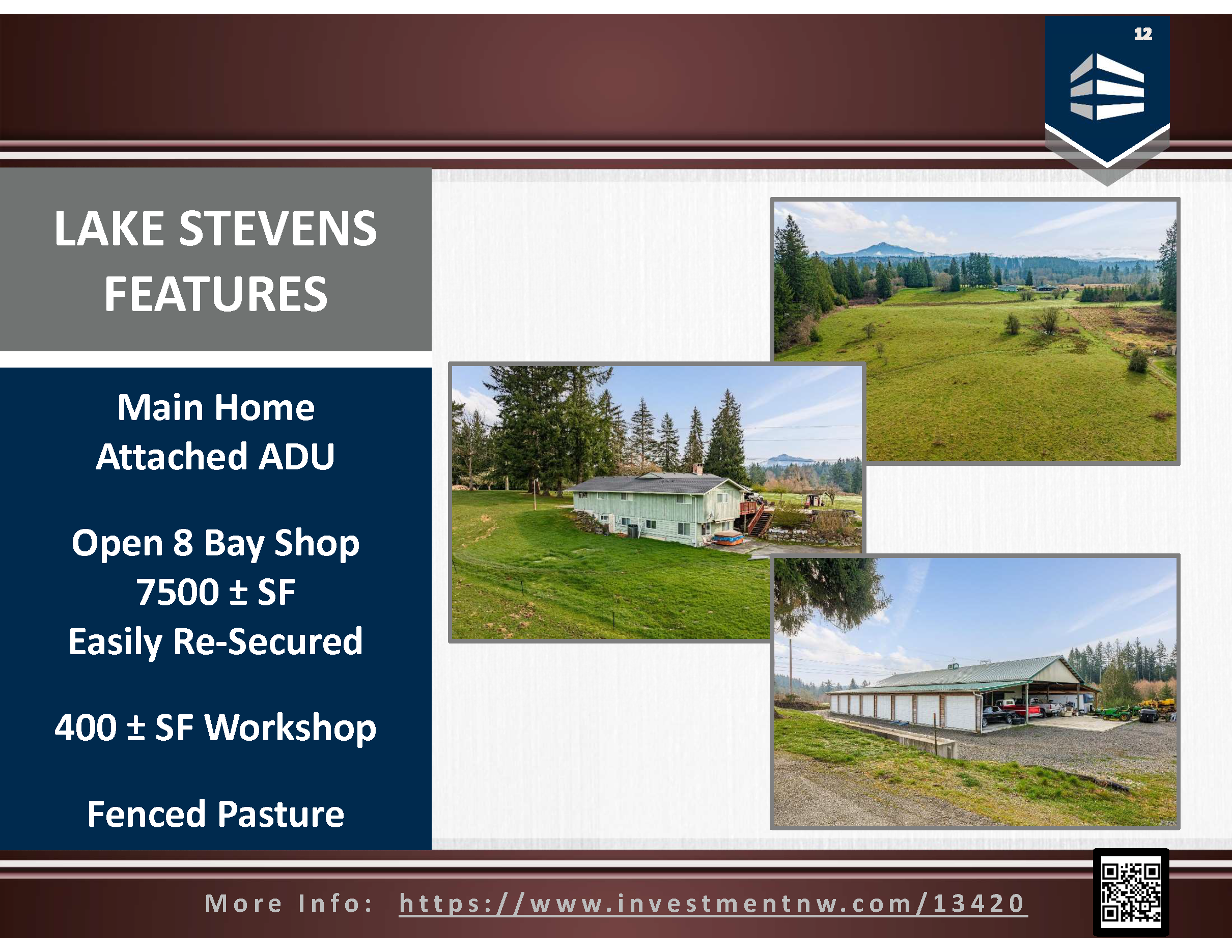 12

LAKE STEVENS FEATURES

Main Home
Attached ADU

Open 8 Bay Shop
7500 ± SF
Easily Re-Secured

400 ± SF Workshop

Fenced Pasture

More Info: https://www.investmentnw.com/13420